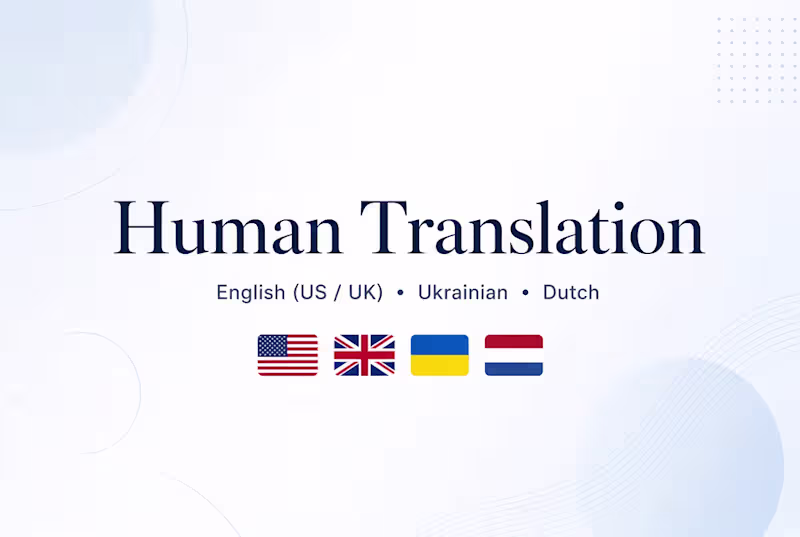 Human Translation

English (US / UK) • Ukrainian • Dutch